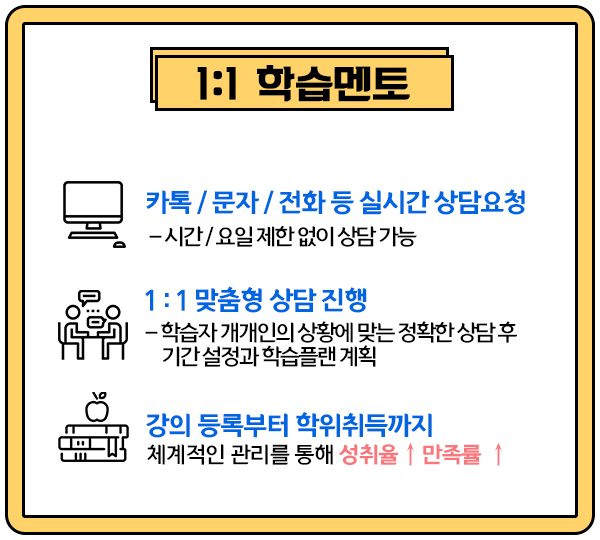 1:1 학습멘토

카톡 / 문자 / 전화 등 실시간 상담요청
– 시간 / 요일 제한 없이 상담 가능

1 : 1 맞춤형 상담 진행
– 학습자 개개인의 상황에 맞는 정확한 상담 후 기간 설정과 학습플랜 계획

강의 등록부터 학위취득까지
체계적인 관리를 통해 성취율 ↑ 만족률 ↑